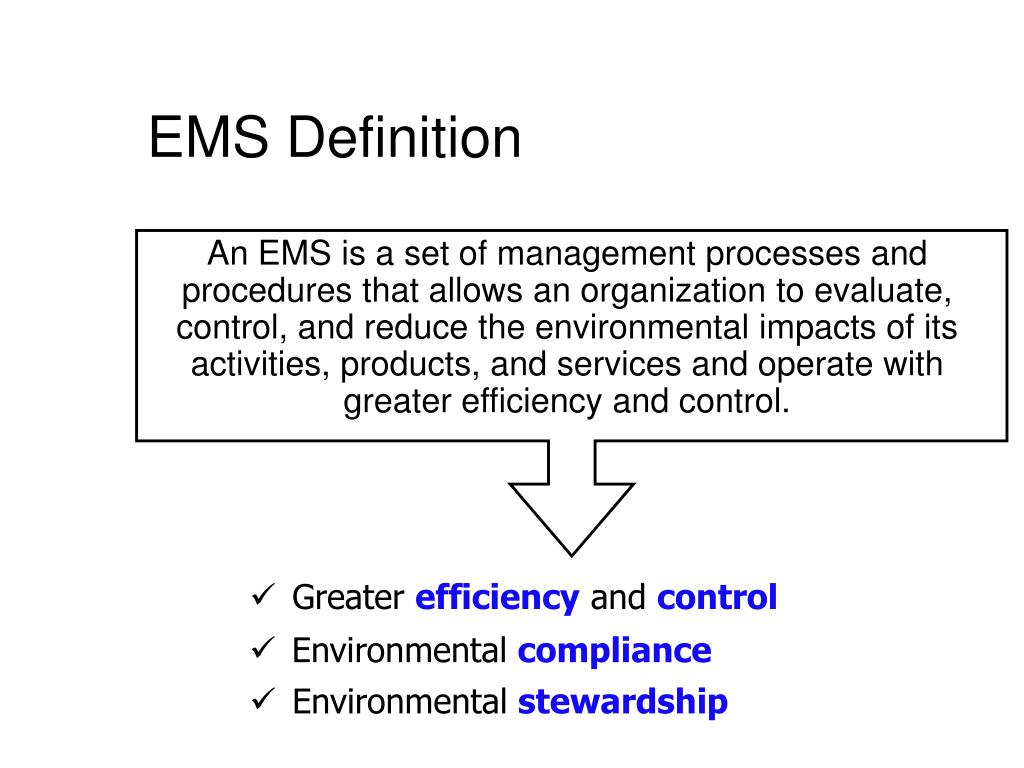 EMS Definition

An EMS is a set of management processes and procedures that allows an organization to evaluate, control, and reduce the environmental impacts of its activities, products, and services and operate with greater efficiency and control.

✓ Greater efficiency and control
✓ Environmental compliance
✓ Environmental stewardship